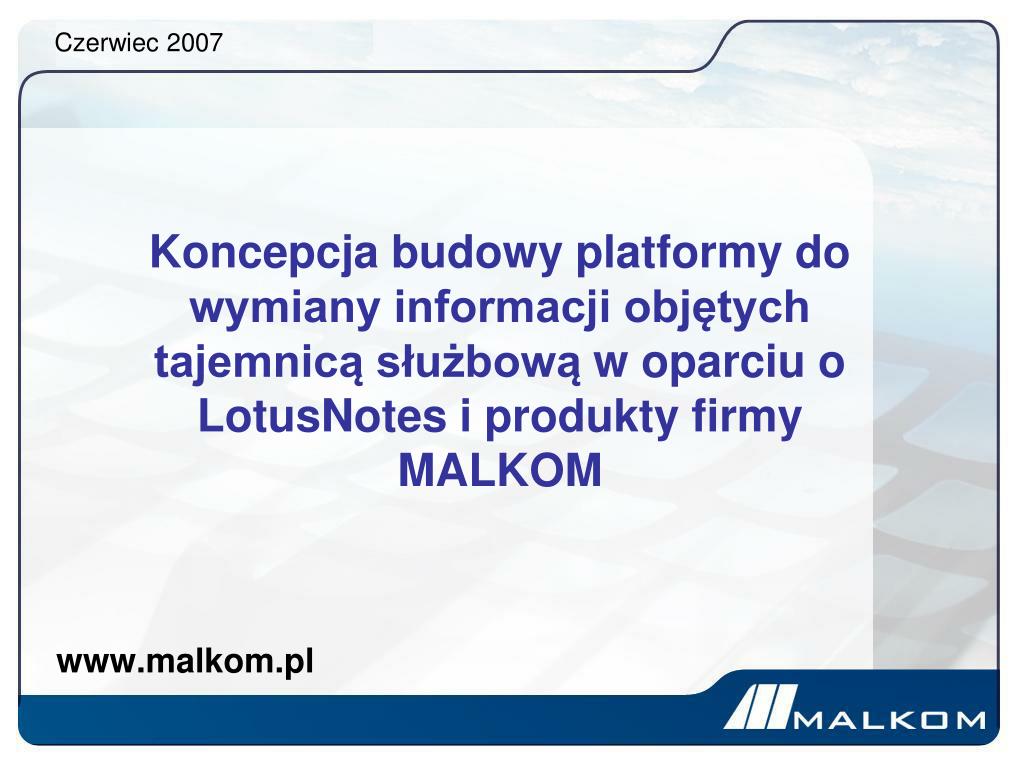 Czerwiec 2007

Koncepcja budowy platformy do wymiany informacji objętych tajemnicą służbową w oparciu o LotusNotes i produkty firmy MALKOM

www.malkom.pl

MALKOM